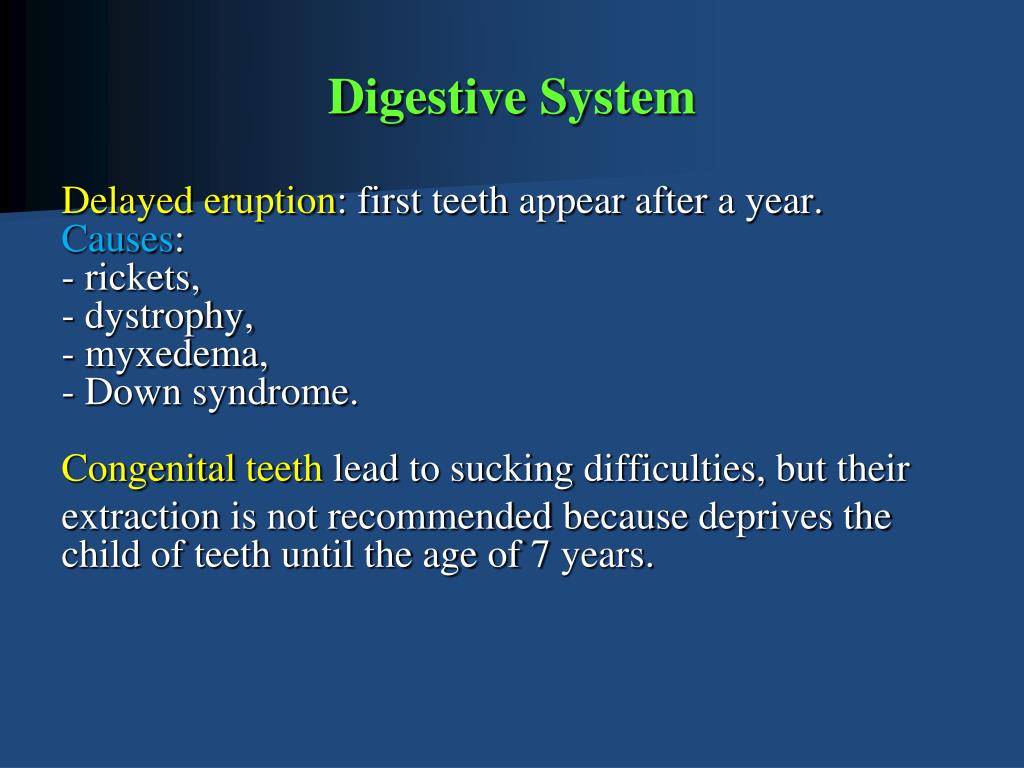 Digestive System

Delayed eruption: first teeth appear after a year.
Causes:
- rickets,
- dystrophy,
- myxedema,
- Down syndrome.

Congenital teeth lead to sucking difficulties, but their extraction is not recommended because deprives the child of teeth until the age of 7 years.